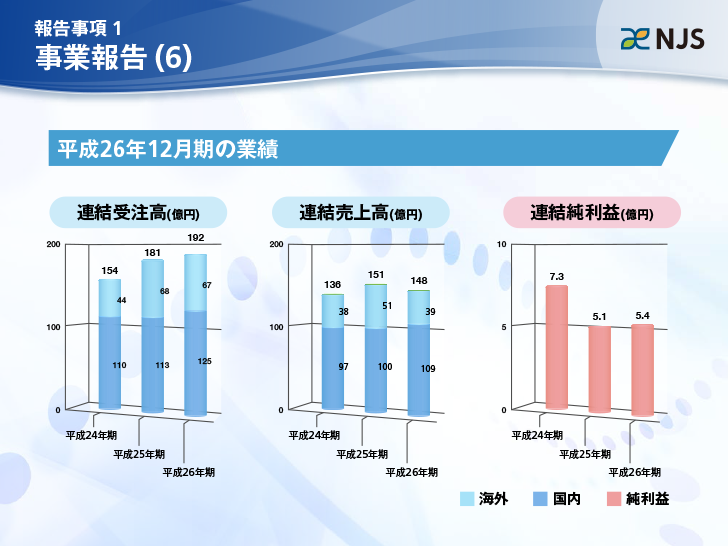 報告事項 1
事業報告 (6)

NJS

平成26年12月期の業績

連結受注高(億円)

200
100
0
154
44
110
181
68
113
192
67
125
平成24年期
平成25年期
平成26年期

連結売上高(億円)

200
100
0
136
38
97
151
51
100
148
39
109
平成24年期
平成25年期
平成26年期

連結純利益(億円)

10
5
0
7.3
5.1
5.4
平成24年期
平成25年期
平成26年期

海外 国内 純利益